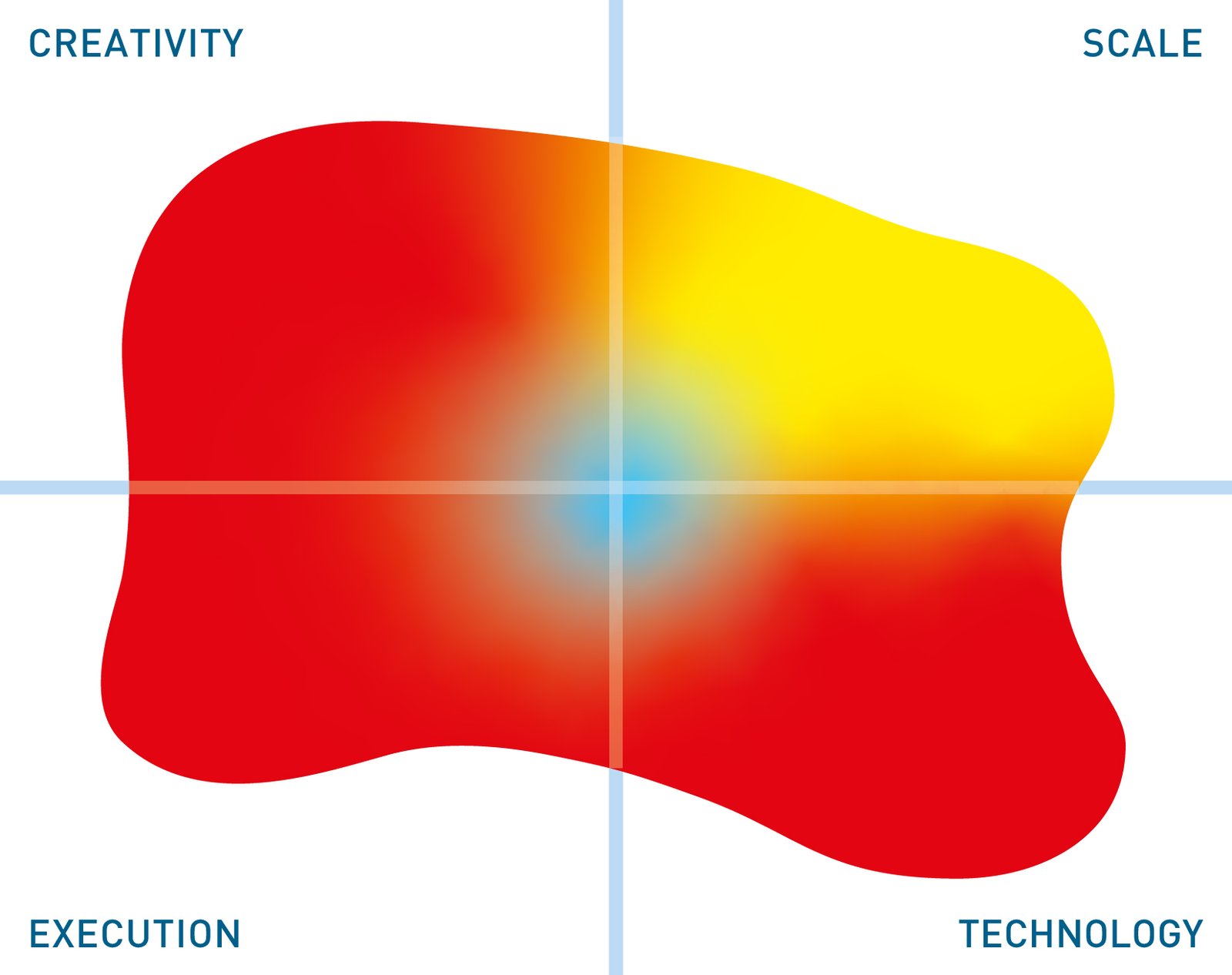 CREATIVITY

SCALE

EXECUTION

TECHNOLOGY